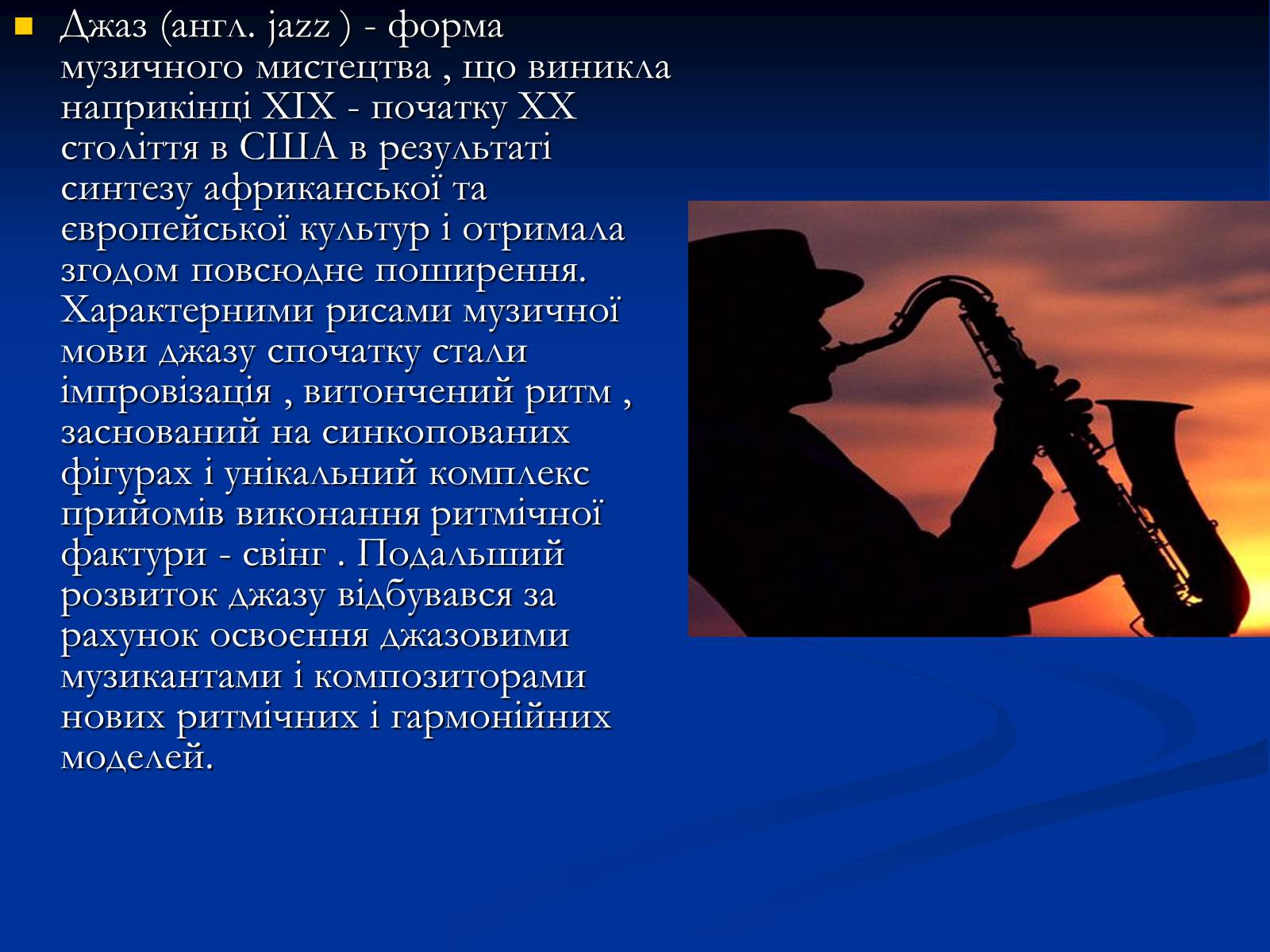 Джаз (англ. jazz ) - форма музичного мистецтва , що виникла наприкінці XIX - початку XX століття в США в результаті синтезу африканської та європейської культур і отримала згодом повсюдне поширення. Характерними рисами музичної мови джазу спочатку стали імпровізація , витончений ритм , заснований на синкопованих фігурах і унікальний комплекс прийомів виконання ритмічної фактури - свінг . Подальший розвиток джазу відбувався за рахунок освоєння джазовими музикантами і композиторами нових ритмічних і гармонійних моделей.